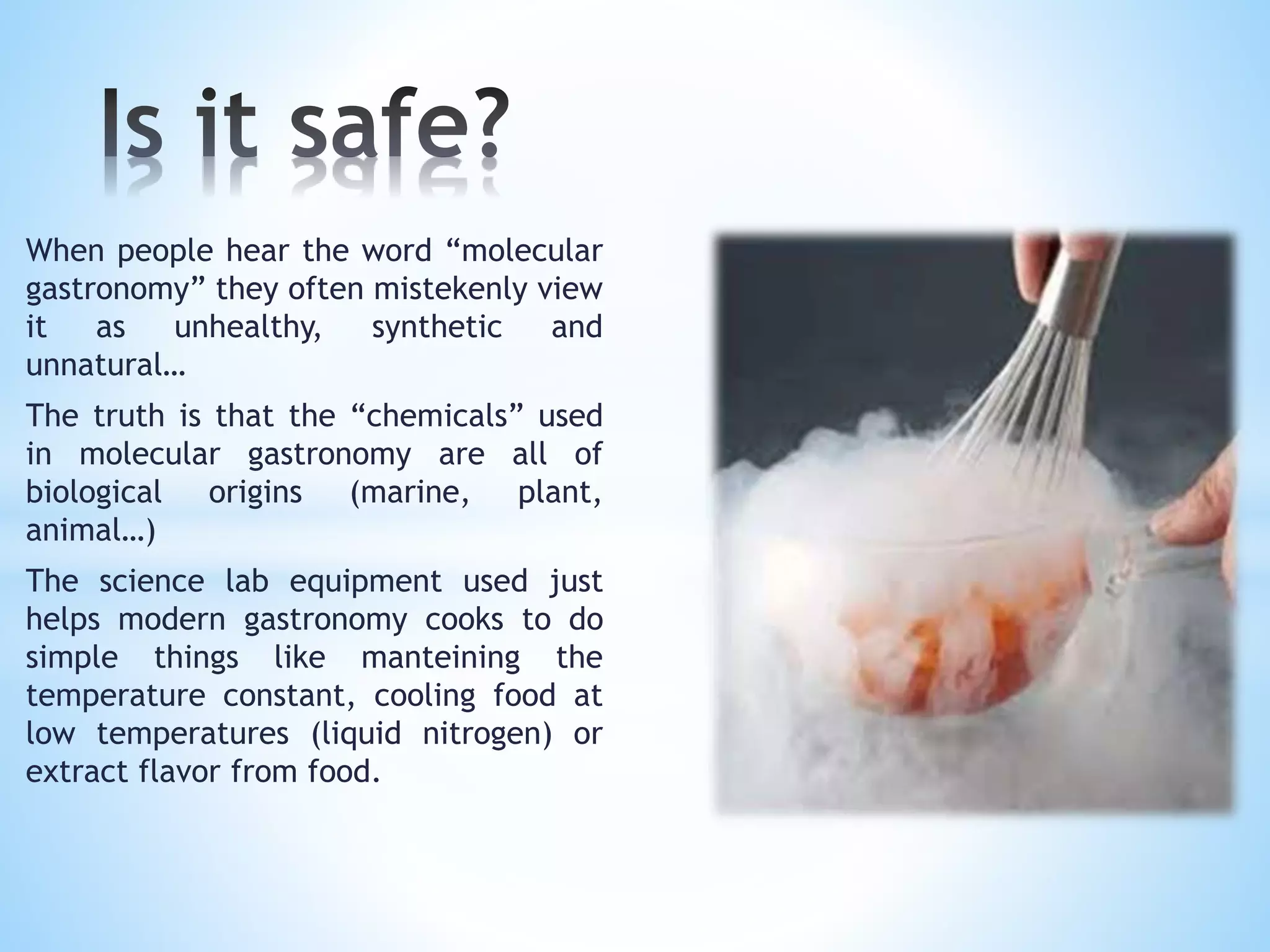 Is it safe?

When people hear the word “molecular gastronomy” they often mistekenly view it as unhealthy, synthetic and unnatural…

The truth is that the “chemicals” used in molecular gastronomy are all of biological origins (marine, plant, animal…)

The science lab equipment used just helps modern gastronomy cooks to do simple things like manteining the temperature constant, cooling food at low temperatures (liquid nitrogen) or extract flavor from food.